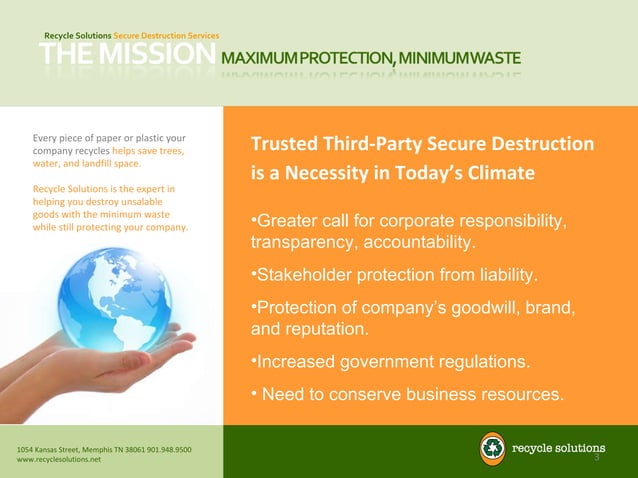 Recycle Solutions Secure Destruction Services
THE MISSION MAXIMUM PROTECTION, MINIMUM WASTE

Every piece of paper or plastic your company recycles helps save trees, water, and landfill space.

Recycle Solutions is the expert in helping you destroy unsalable goods with the minimum waste while still protecting your company.

Trusted Third-Party Secure Destruction is a Necessity in Today's Climate

•Greater call for corporate responsibility, transparency, accountability.

•Stakeholder protection from liability.

•Protection of company's goodwill, brand, and reputation.

•Increased government regulations.

• Need to conserve business resources.

1054 Kansas Street, Memphis TN 38061 901.948.9500
www.recyclesolutions.net

recycle solutions

3